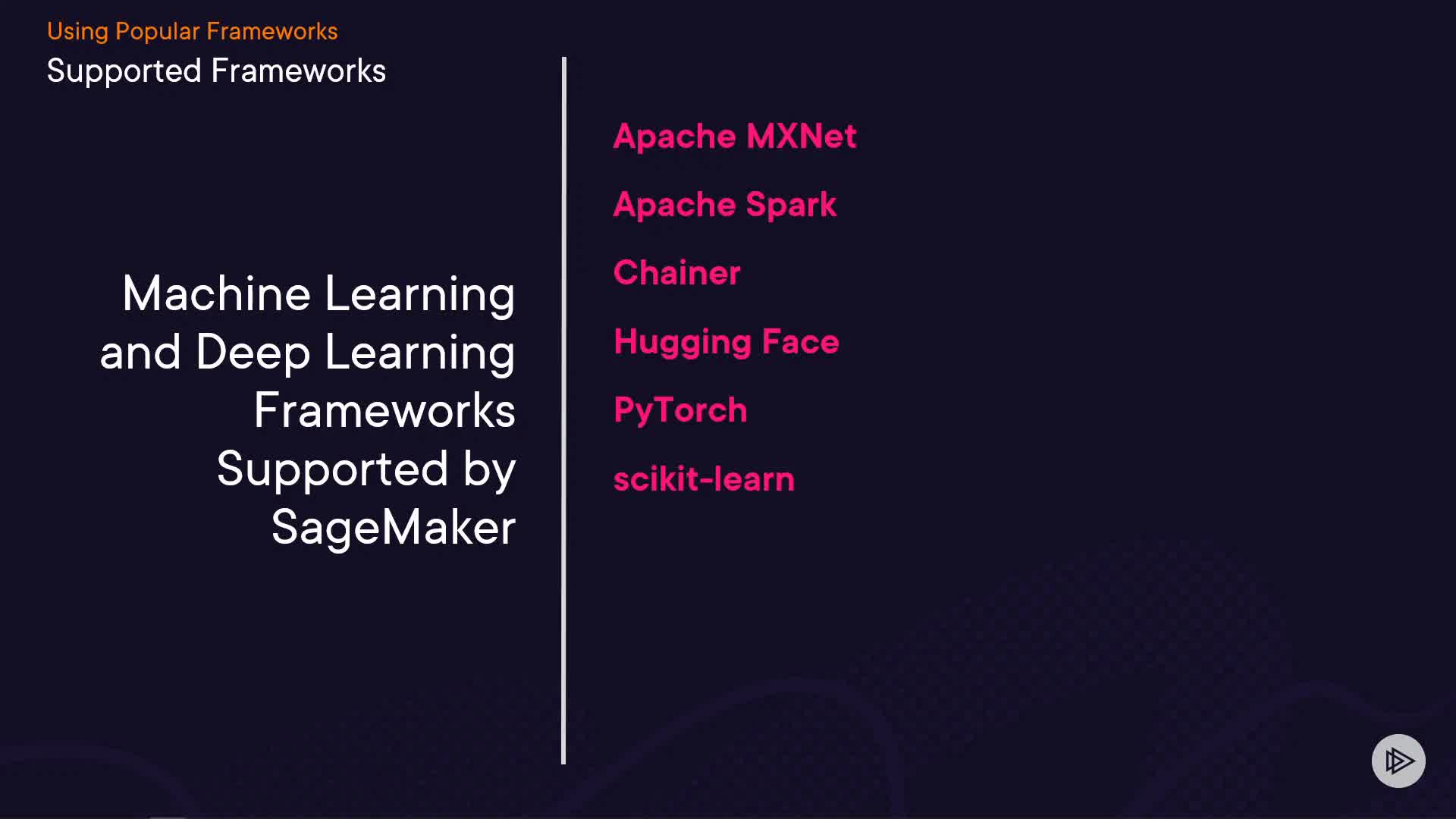 Using Popular Frameworks
Supported Frameworks

Machine Learning and Deep Learning Frameworks Supported by SageMaker

Apache MXNet

Apache Spark

Chainer

Hugging Face

PyTorch

scikit-learn